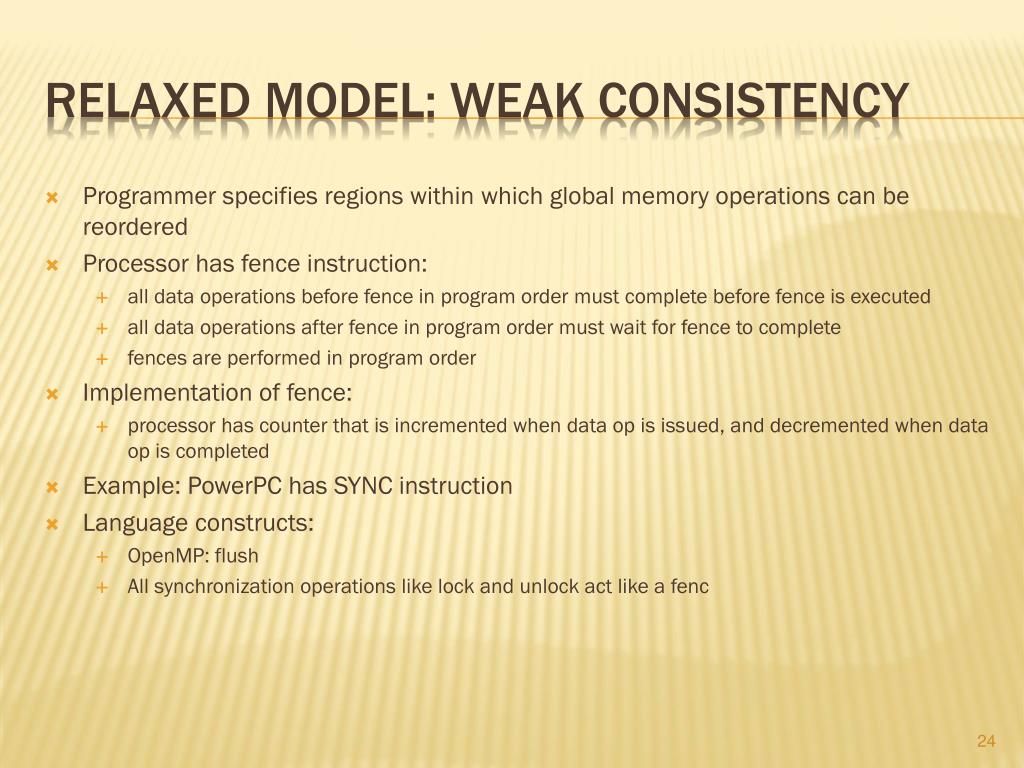 RELAXED MODEL: WEAK CONSISTENCY

Programmer specifies regions within which global memory operations can be reordered

Processor has fence instruction:

all data operations before fence in program order must complete before fence is executed

all data operations after fence in program order must wait for fence to complete

fences are performed in program order

Implementation of fence:

processor has counter that is incremented when data op is issued, and decremented when data op is completed

Example: PowerPC has SYNC instruction

Language constructs:

OpenMP: flush

All synchronization operations like lock and unlock act like a fenc

24